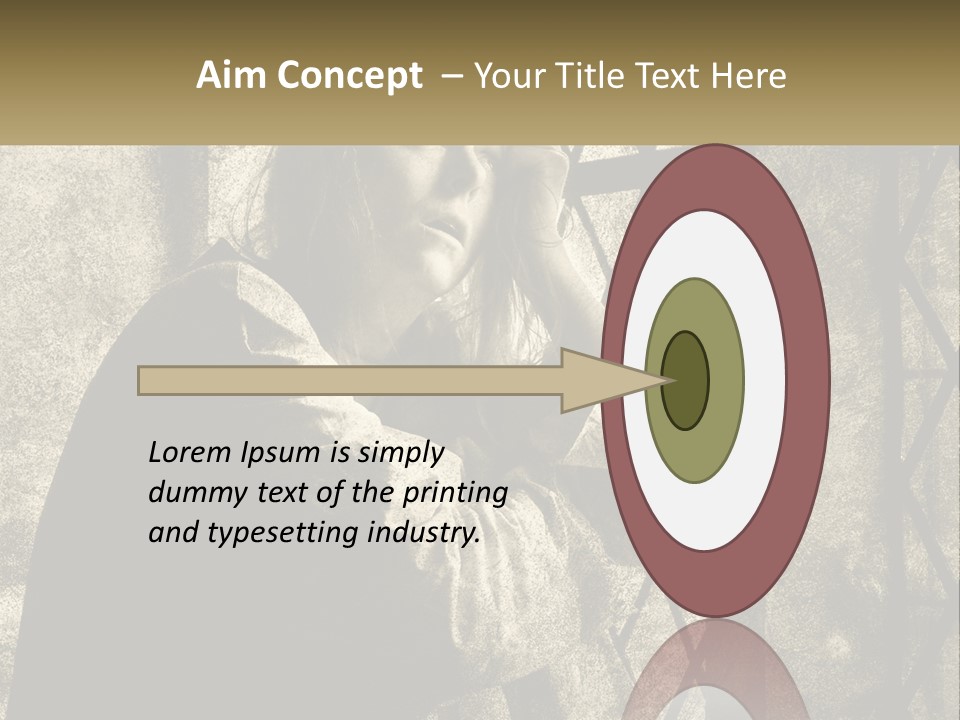 Aim Concept – Your Title Text Here

Lorem Ipsum is simply dummy text of the printing and typesetting industry.